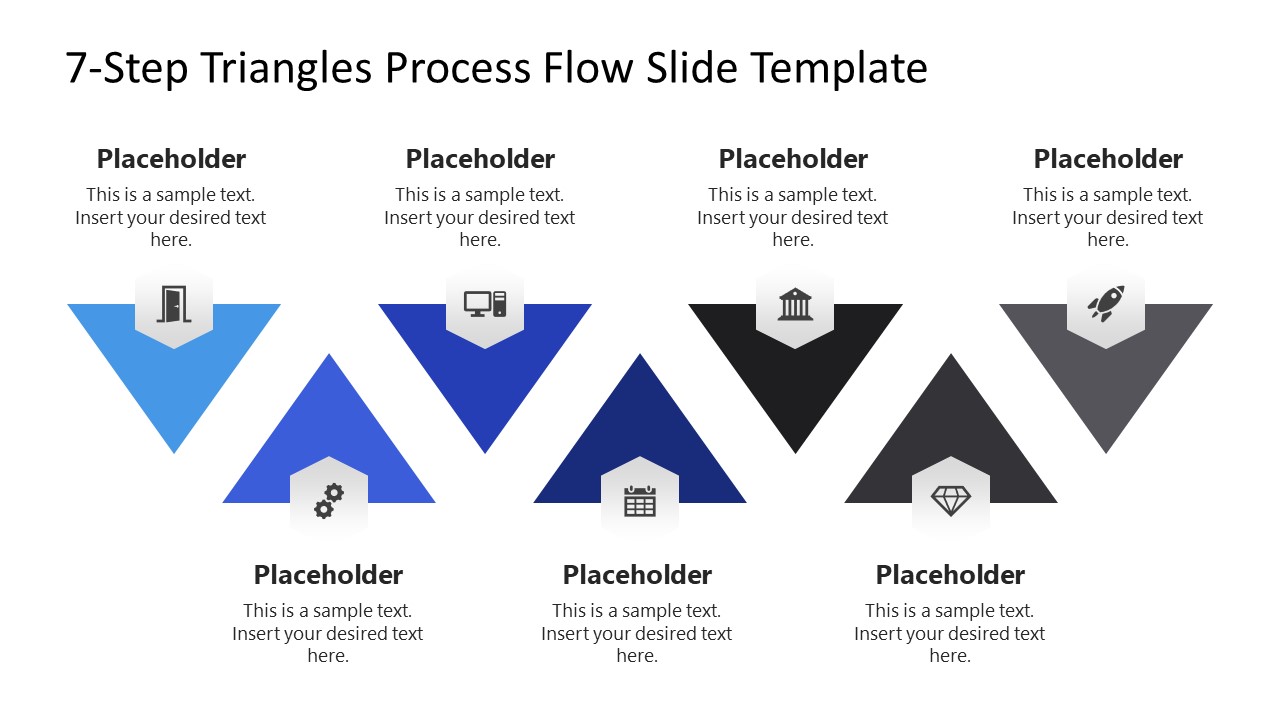 7-Step Triangles Process Flow Slide Template

Placeholder
This is a sample text. Insert your desired text here.

Placeholder
This is a sample text. Insert your desired text here.

Placeholder
This is a sample text. Insert your desired text here.

Placeholder
This is a sample text. Insert your desired text here.

Placeholder
This is a sample text. Insert your desired text here.

Placeholder
This is a sample text. Insert your desired text here.

Placeholder
This is a sample text. Insert your desired text here.